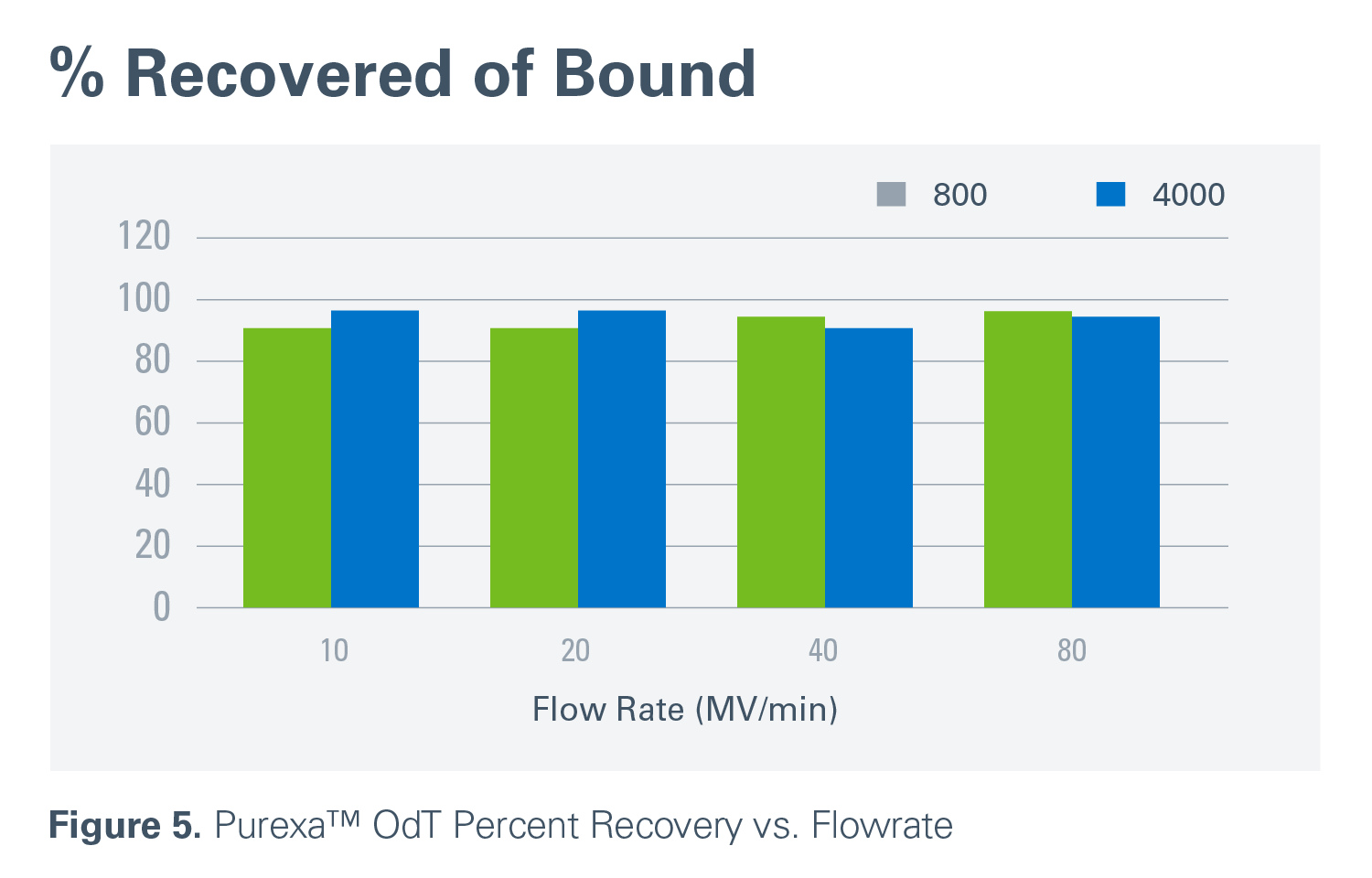 % Recovered of Bound

800
4000

120
100
80
60
40
20
0

10
20
40
80

Flow Rate (MV/min)

**Figure 5.** Purexa™ OdT Percent Recovery vs. Flowrate